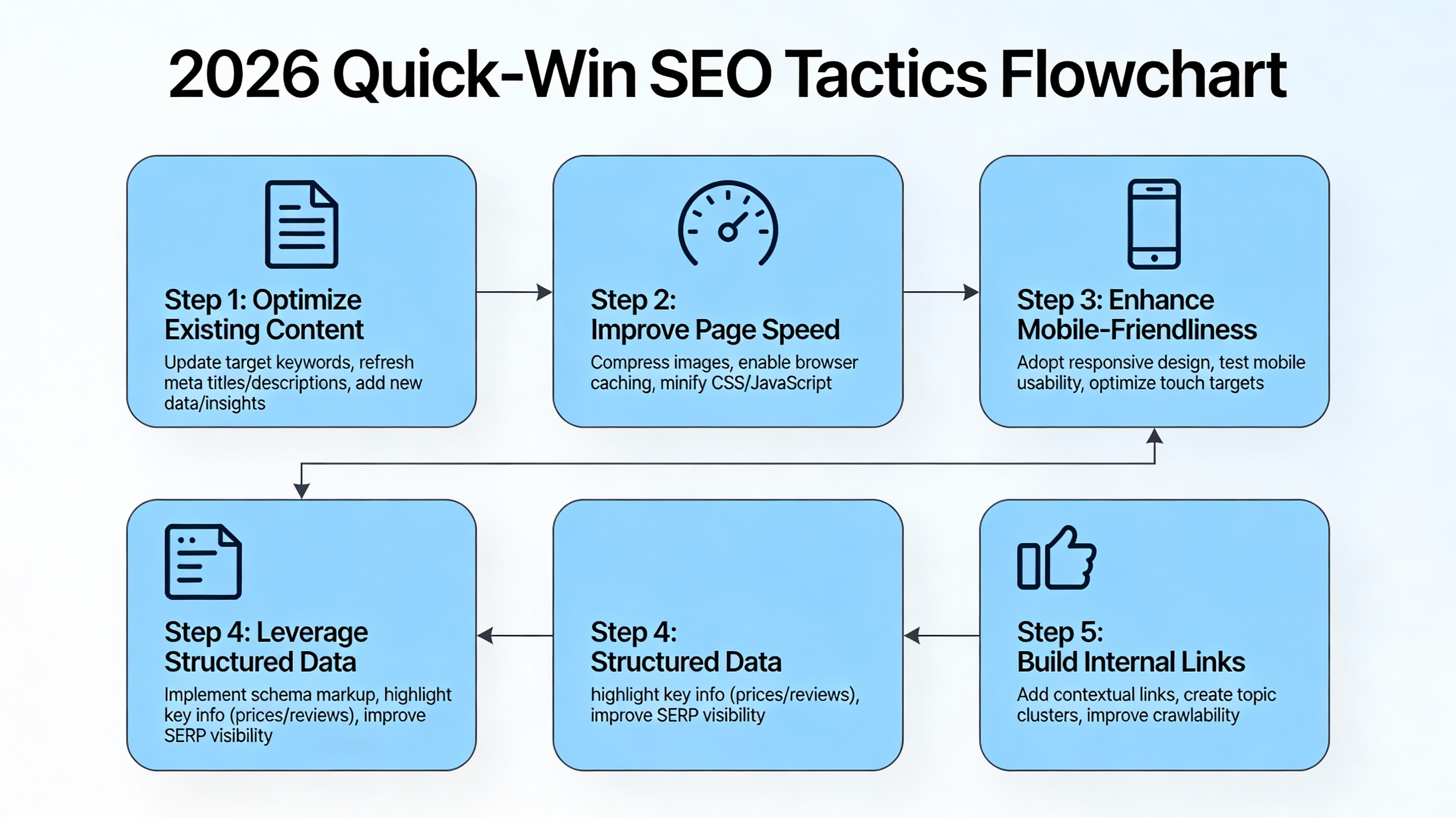 2026 Quick-Win SEO Tactics Flowchart

Step 1: Optimize Existing Content
Update target keywords, refresh meta titles/descriptions, add new data/insights

Step 2: Improve Page Speed
Compress images, enable browser caching, minify CSS/JavaScript

Step 3: Enhance Mobile-Friendliness
Adopt responsive design, test mobile usability, optimize touch targets

Step 4: Leverage Structured Data
Implement schema markup, highlight key info (prices/reviews), improve SERP visibility

Step 4: Structured Data
highlight key info (prices/reviews), improve SERP visibility

Step 5: Build Internal Links
Add contextual links, create topic clusters, improve crawlability